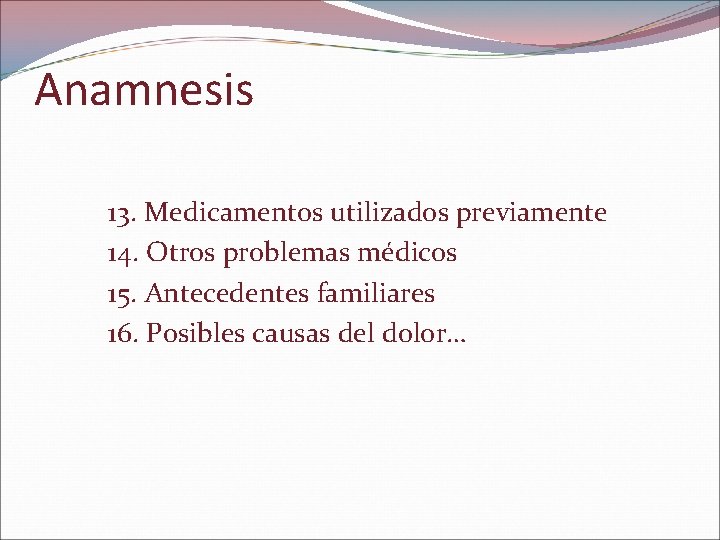 Anamnesis

13. Medicamentos utilizados previamente
14. Otros problemas médicos
15. Antecedentes familiares
16. Posibles causas del dolor…